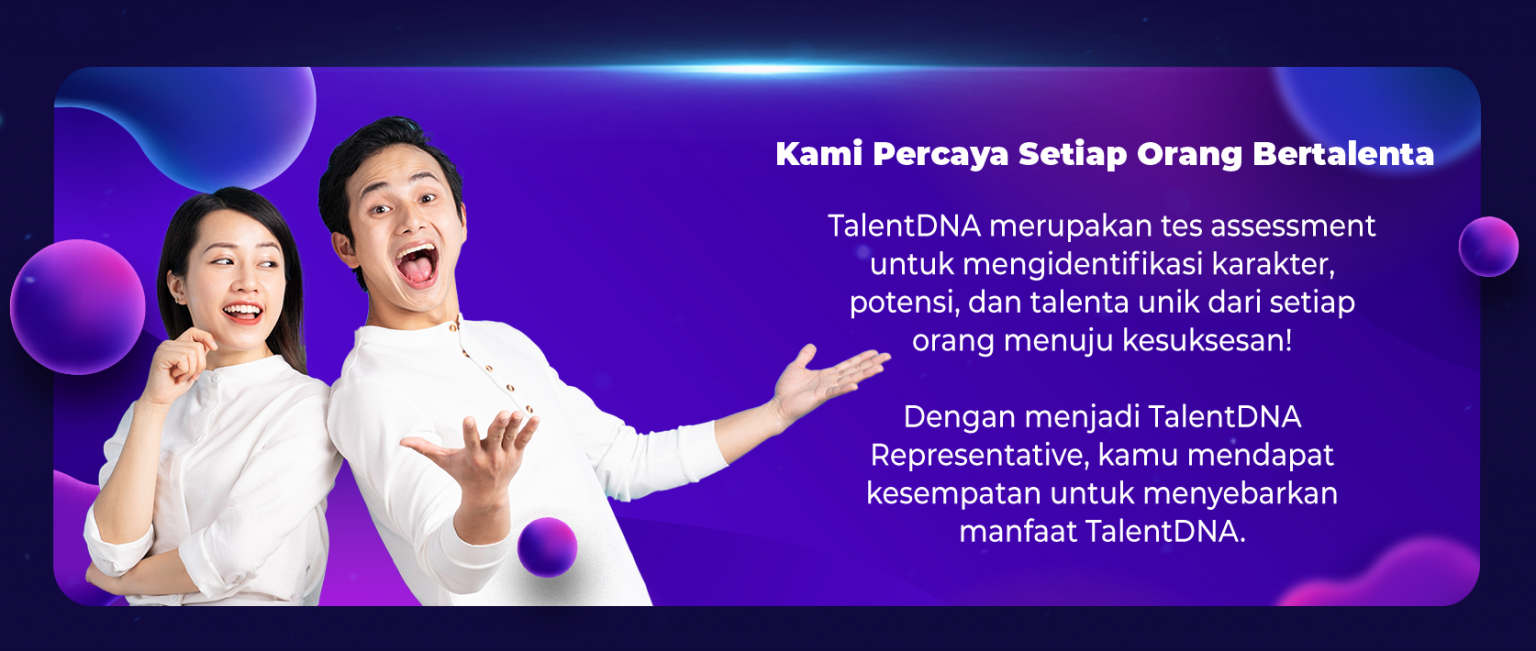 Kami Percaya Setiap Orang Bertalenta

TalentDNA merupakan tes assessment untuk mengidentifikasi karakter, potensi, dan talenta unik dari setiap orang menuju kesuksesan!

Dengan menjadi TalentDNA Representative, kamu mendapat kesempatan untuk menyebarkan manfaat TalentDNA.